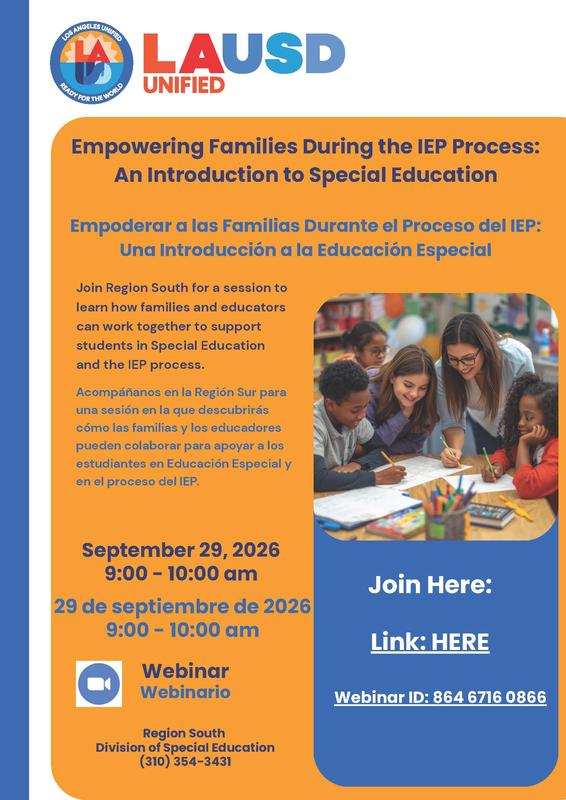 LOS ANGELES UNIFIED
LA
READY FOR THE WORLD

LAUSD
UNIFIED

Empowering Families During the IEP Process: An Introduction to Special Education

Empoderar a las Familias Durante el Proceso del IEP: Una Introducción a la Educación Especial

Join Region South for a session to learn how families and educators can work together to support students in Special Education and the IEP process.

Acompáñanos en la Región Sur para una sesión en la que descubrirás cómo las familias y los educadores pueden colaborar para apoyar a los estudiantes en Educación Especial y en el proceso del IEP.

September 29, 2026
9:00 - 10:00 am

29 de septiembre de 2026
9:00 - 10:00 am

Webinar
Webinario

Region South
Division of Special Education
(310) 354-3431

Join Here:

Link: HERE

Webinar ID: 864 6716 0866